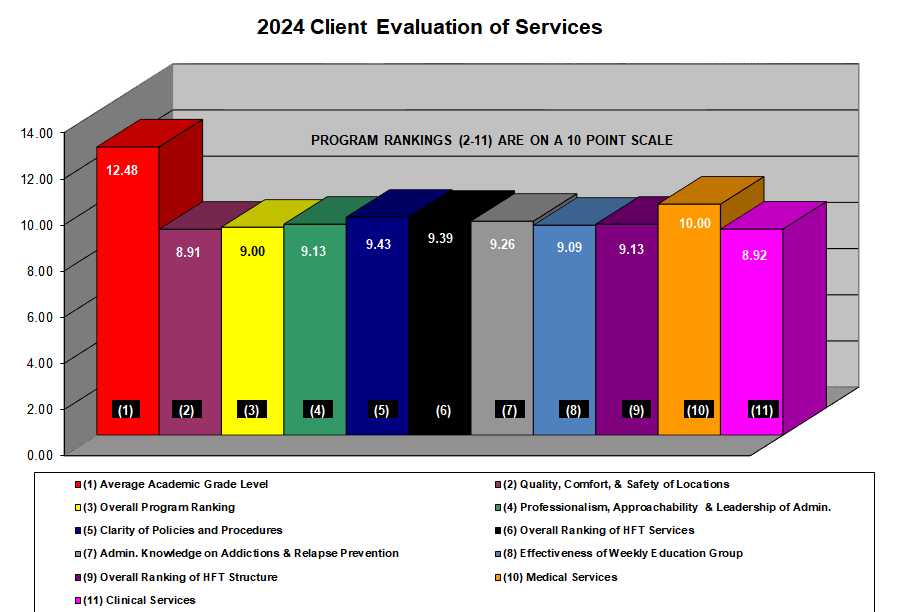 2024 Client Evaluation of Services

PROGRAM RANKINGS (2-11) ARE ON A 10 POINT SCALE

14.00
12.00
10.00
8.00
6.00
4.00
2.00
0.00

12.48
8.91
9.00
9.13
9.43
9.39
9.26
9.09
9.13
10.00
8.92

(1) (2) (3) (4) (5) (6) (7) (8) (9) (10) (11)

(1) Average Academic Grade Level
(2) Quality, Comfort, & Safety of Locations
(3) Overall Program Ranking
(4) Professionalism, Approachability & Leadership of Admin.
(5) Clarity of Policies and Procedures
(6) Overall Ranking of HFT Services
(7) Admin. Knowledge on Addictions & Relapse Prevention
(8) Effectiveness of Weekly Education Group
(9) Overall Ranking of HFT Structure
(10) Medical Services
(11) Clinical Services